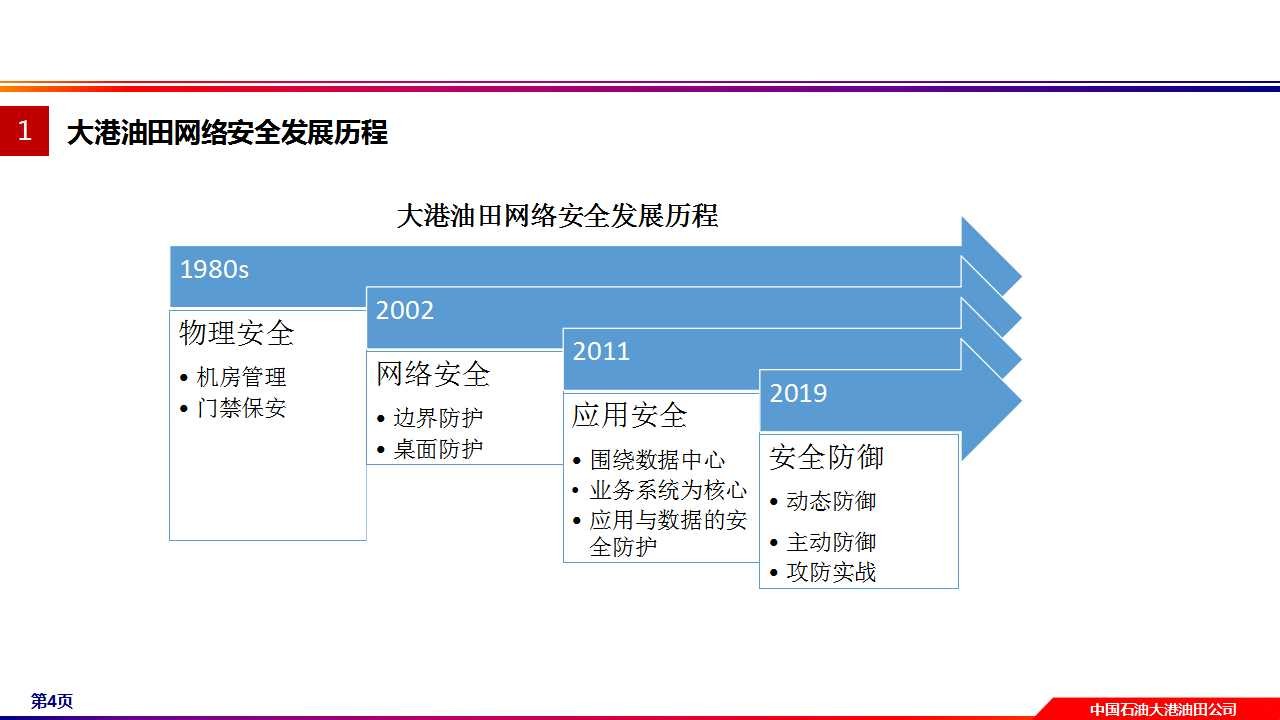 1 大港油田网络安全发展历程

大港油田网络安全发展历程

1980s
物理安全
• 机房管理
• 门禁保安

2002
网络安全
• 边界防护
• 桌面防护

2011
应用安全
• 围绕数据中心
• 业务系统为核心
• 应用与数据的安全防护

2019
安全防御
• 动态防御
• 主动防御
• 攻防实战

第4页

中国石油大港油田公司